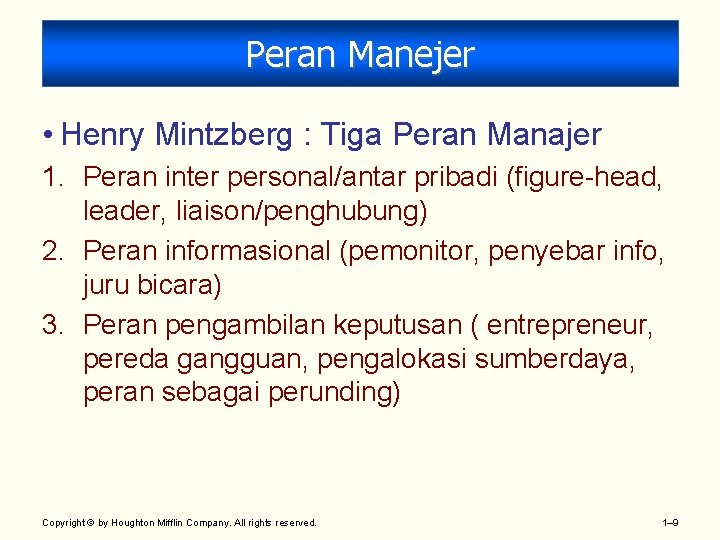 Peran Manejer

• Henry Mintzberg : Tiga Peran Manajer

1. Peran inter personal/antar pribadi (figure-head, leader, liaison/penghubung)
2. Peran informasional (pemonitor, penyebar info, juru bicara)
3. Peran pengambilan keputusan ( entrepreneur, pereda gangguan, pengalokasi sumberdaya, peran sebagai perunding)

Copyright © by Houghton Mifflin Company. All rights reserved.

1–9